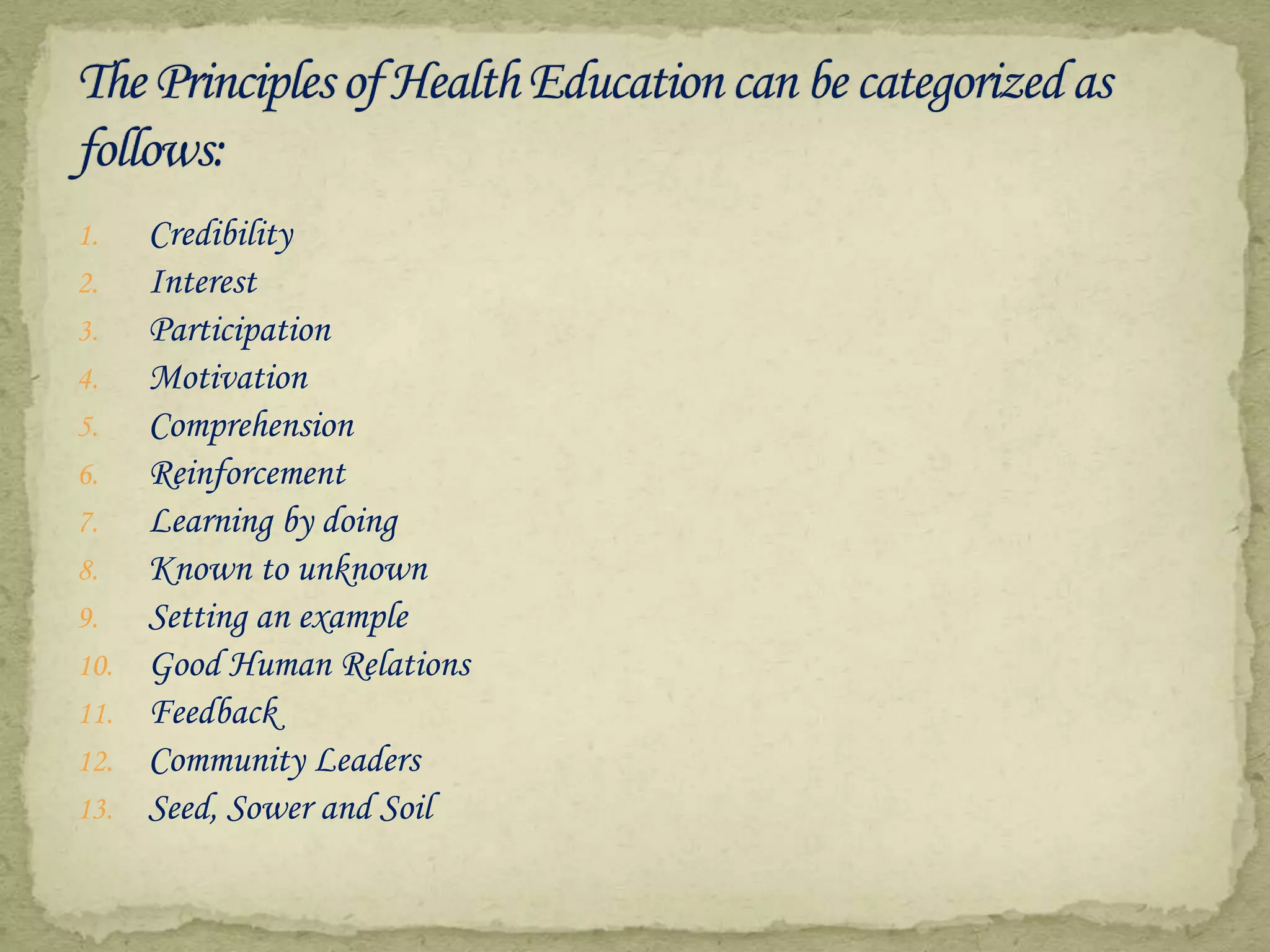 The Principles of Health Education can be categorized as follows:

1. Credibility
2. Interest
3. Participation
4. Motivation
5. Comprehension
6. Reinforcement
7. Learning by doing
8. Known to unknown
9. Setting an example
10. Good Human Relations
11. Feedback
12. Community Leaders
13. Seed, Sower and Soil